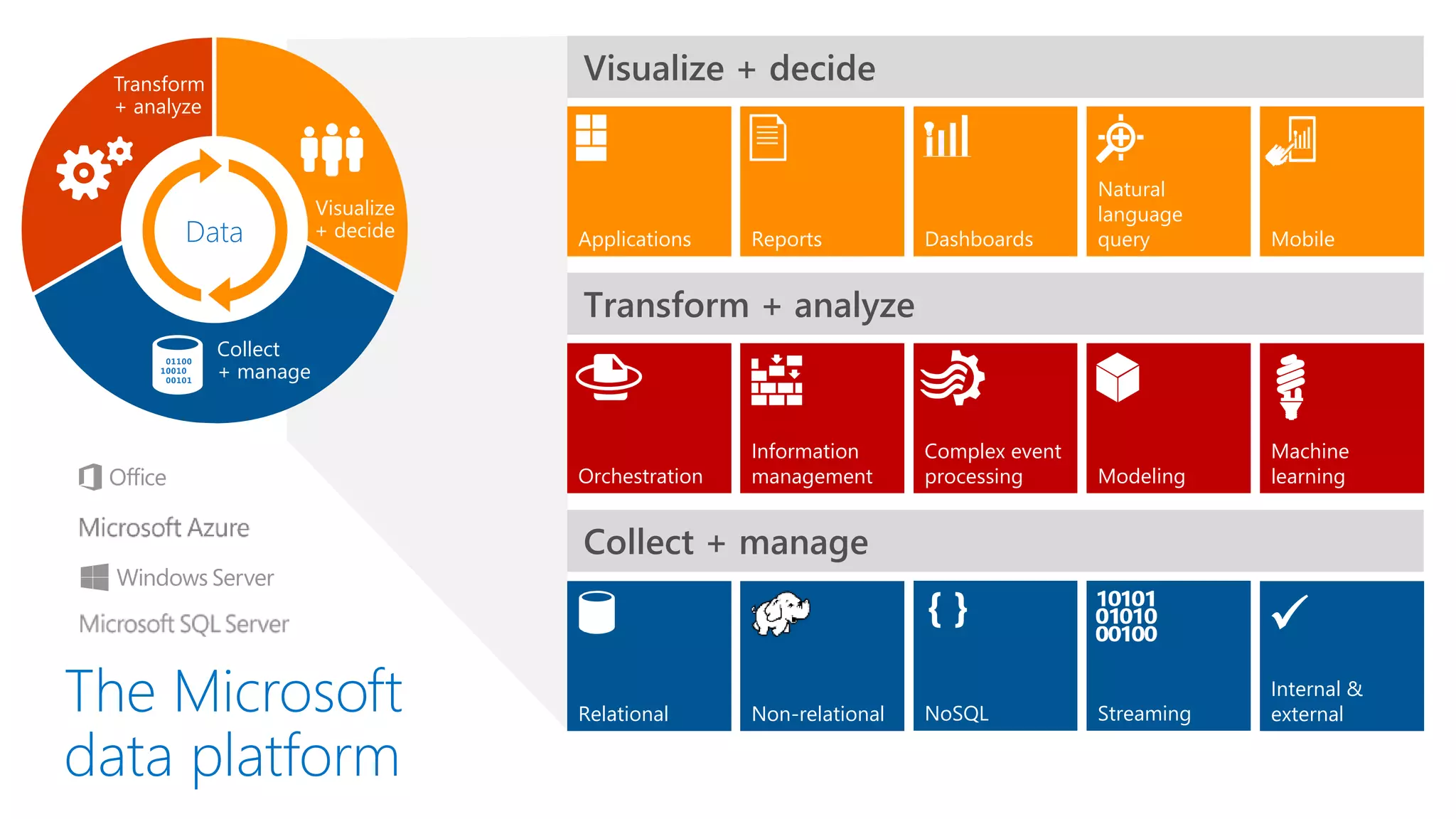 Transform + analyze

Visualize + decide

Data

01100
10010
00101

Collect + manage

Office

Microsoft Azure

Windows Server

Microsoft SQL Server

The Microsoft data platform

Visualize + decide

Applications

Reports

Dashboards

Natural language query

Mobile

Transform + analyze

Orchestration

Information management

Complex event processing

Modeling

Machine learning

Collect + manage

Relational

Non-relational

{ }

NoSQL

10101
01010
00100

Streaming

Internal & external